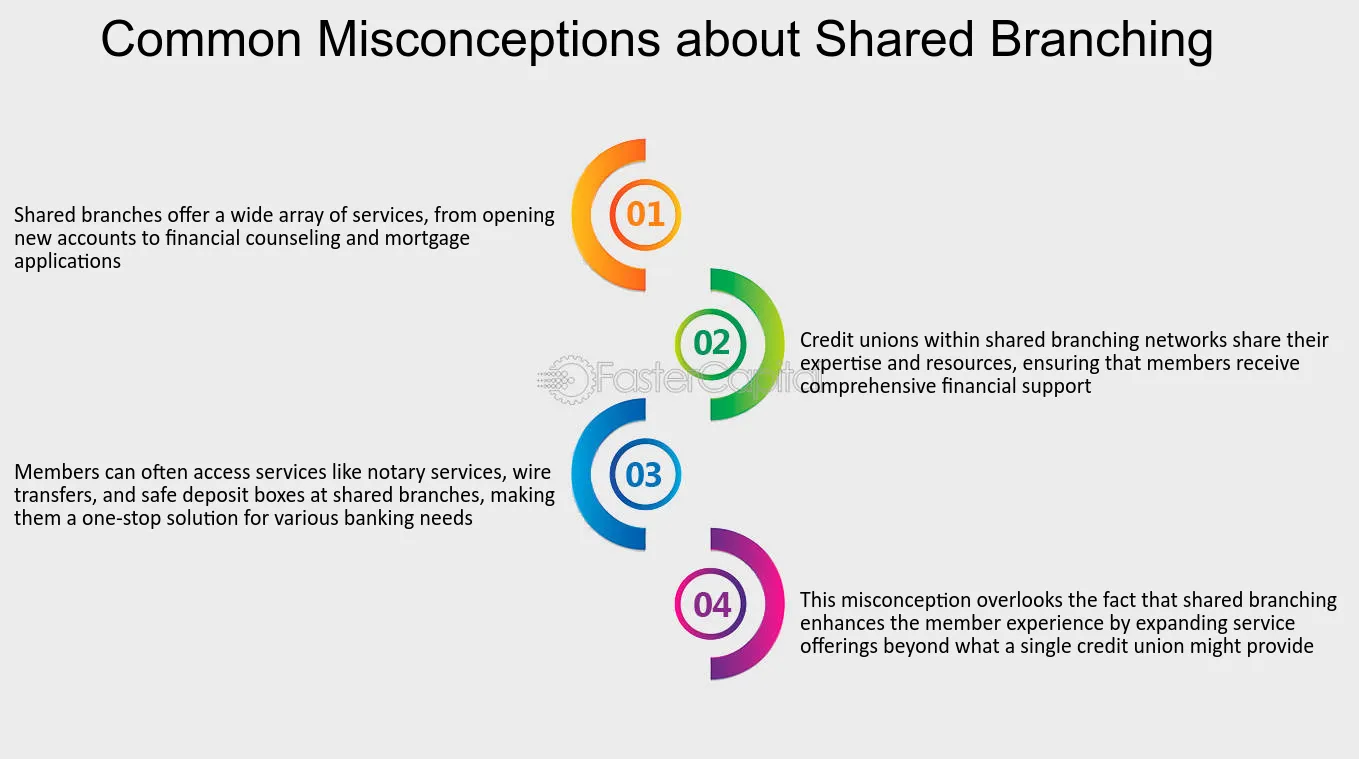 Common Misconceptions about Shared Branching

01

Shared branches offer a wide array of services, from opening new accounts to financial counseling and mortgage applications

02

Credit unions within shared branching networks share their expertise and resources, ensuring that members receive comprehensive financial support

FasterCapital

03

Members can often access services like notary services, wire transfers, and safe deposit boxes at shared branches, making them a one-stop solution for various banking needs

04

This misconception overlooks the fact that shared branching enhances the member experience by expanding service offerings beyond what a single credit union might provide